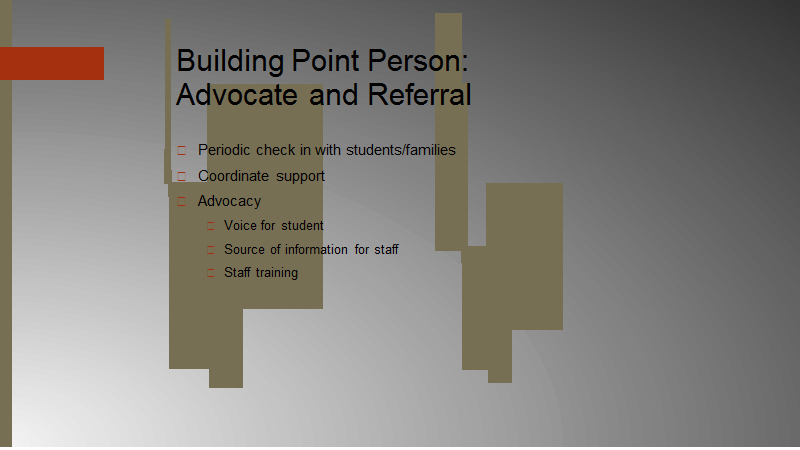 Building Point Person: Advocate and Referral

Periodic check in with students/families

Coordinate support

Advocacy

Voice for student

Source of information for staff

Staff training